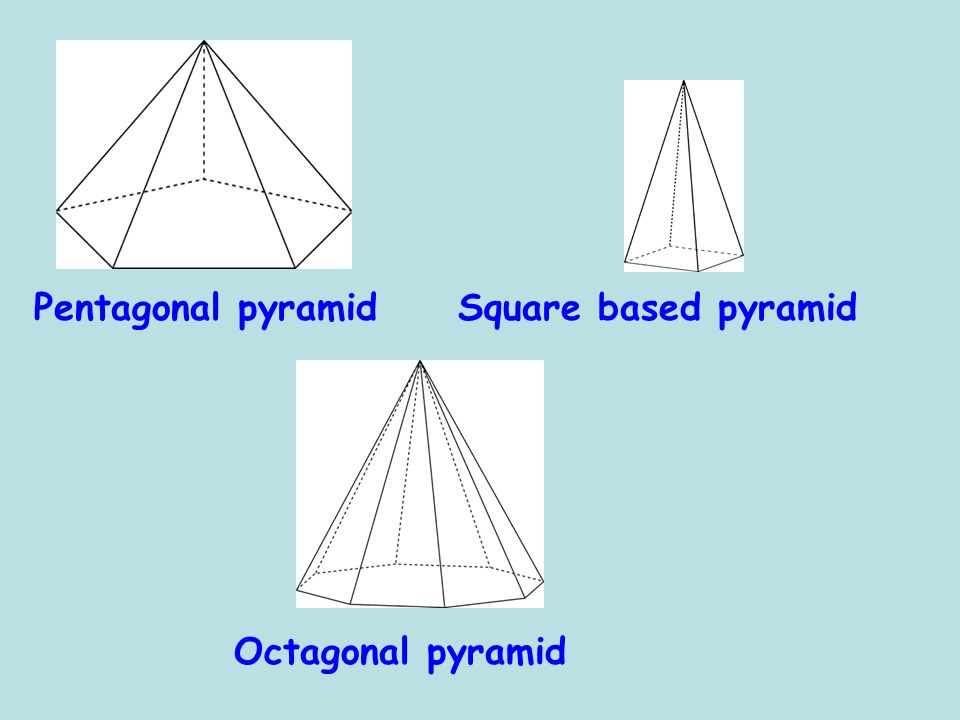 Pentagonal pyramid

Square based pyramid

Octagonal pyramid